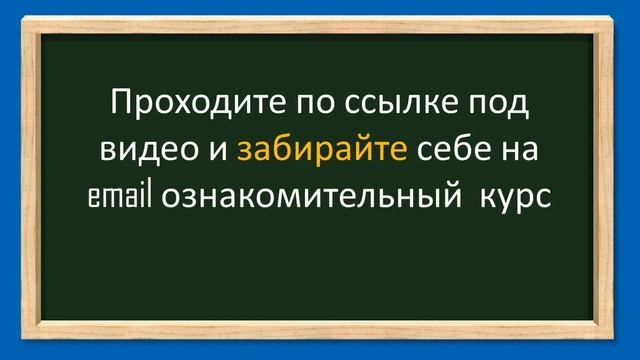 Проходите по ссылке под видео и забирайте себе на email ознакомительный курс